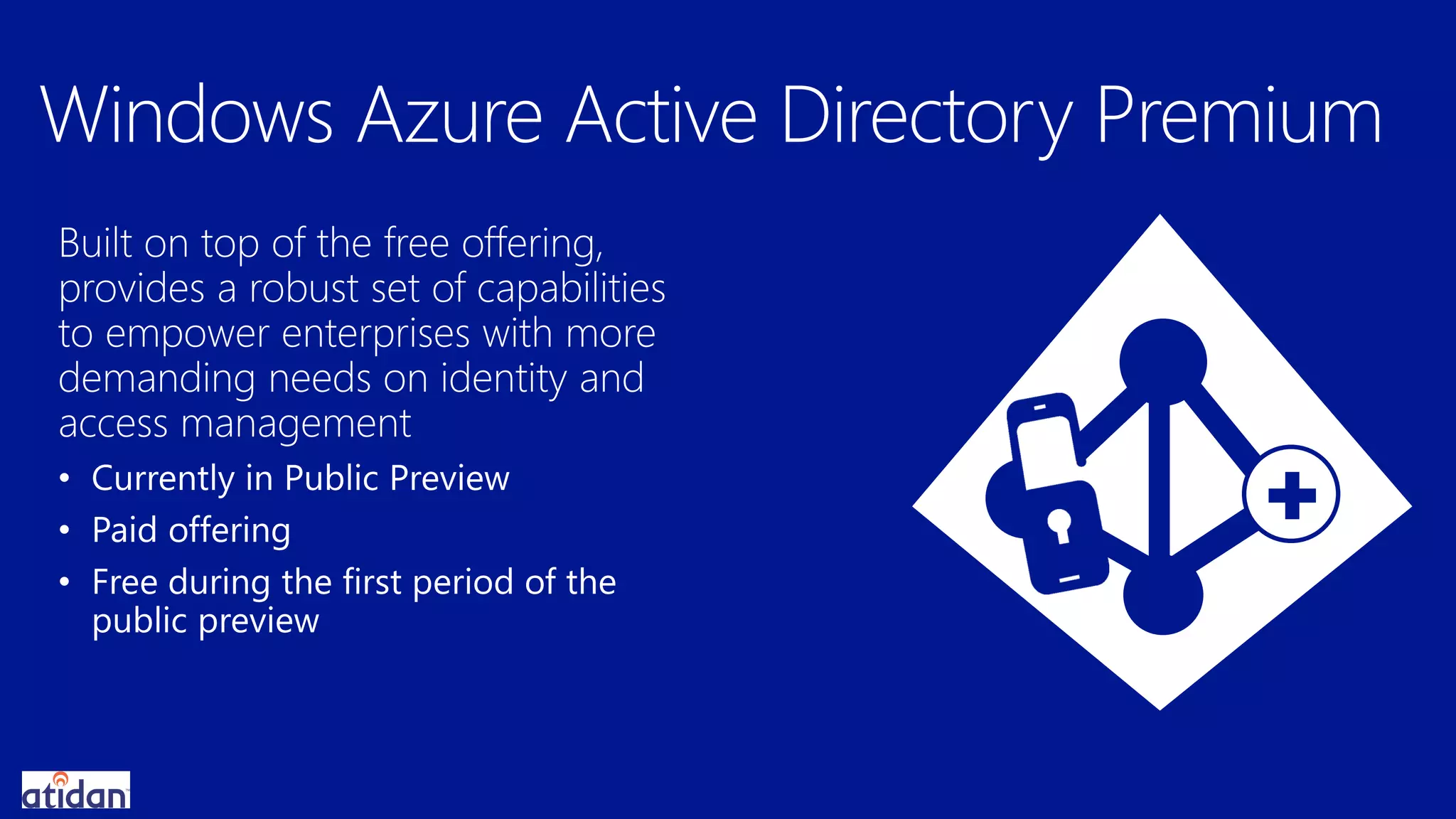 Windows Azure Active Directory Premium

Built on top of the free offering, provides a robust set of capabilities to empower enterprises with more demanding needs on identity and access management

• Currently in Public Preview
• Paid offering
• Free during the first period of the public preview

atidan